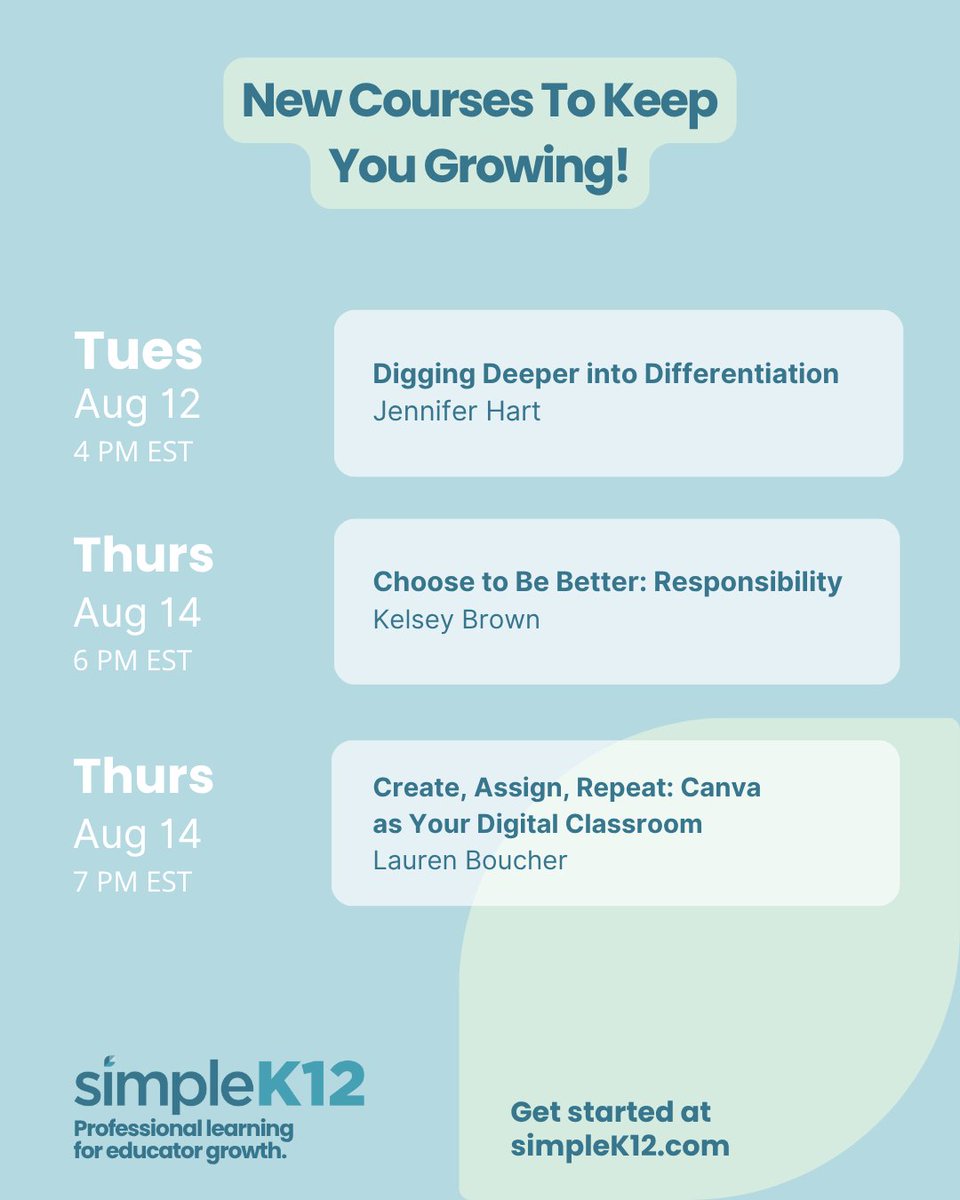 New Courses To Keep You Growing!

Tues
Aug 12
4 PM EST

Digging Deeper into Differentiation
Jennifer Hart

Thurs
Aug 14
6 PM EST

Choose to Be Better: Responsibility
Kelsey Brown

Thurs
Aug 14
7 PM EST

Create, Assign, Repeat: Canva as Your Digital Classroom
Lauren Boucher

simpleK12
Professional learning for educator growth.

Get started at simpleK12.com